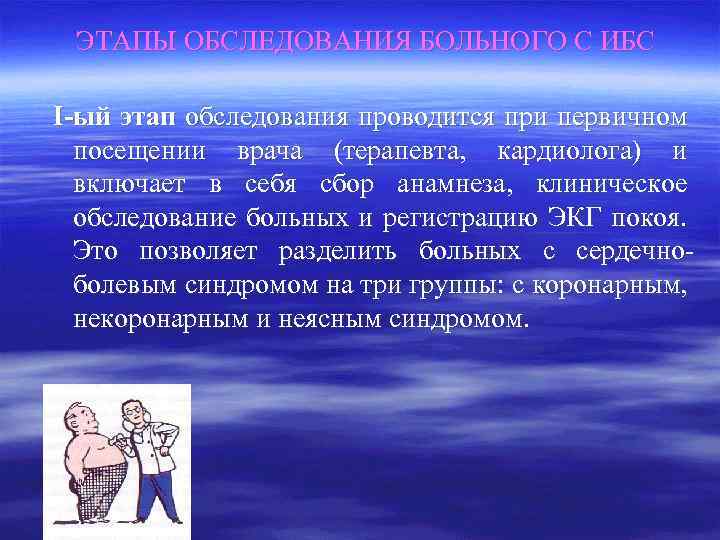 ЭТАПЫ ОБСЛЕДОВАНИЯ БОЛЬНОГО С ИБС

I-ый этап обследования проводится при первичном посещении врача (терапевта, кардиолога) и включает в себя сбор анамнеза, клиническое обследование больных и регистрацию ЭКГ покоя. Это позволяет разделить больных с сердечно-болевым синдромом на три группы: с коронарным, некоронарным и неясным синдромом.